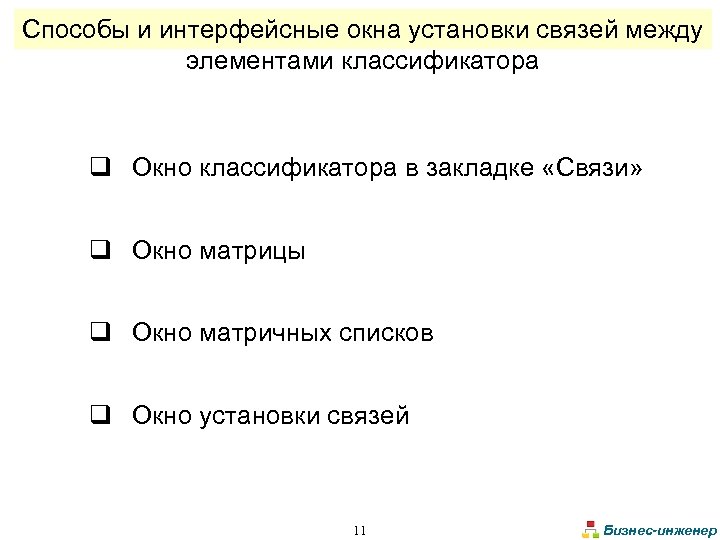 Способы и интерфейсные окна установки связей между элементами классификатора

❑ Окно классификатора в закладке «Связи»

❑ Окно матрицы

❑ Окно матричных списков

❑ Окно установки связей

11

Бизнес-инженер